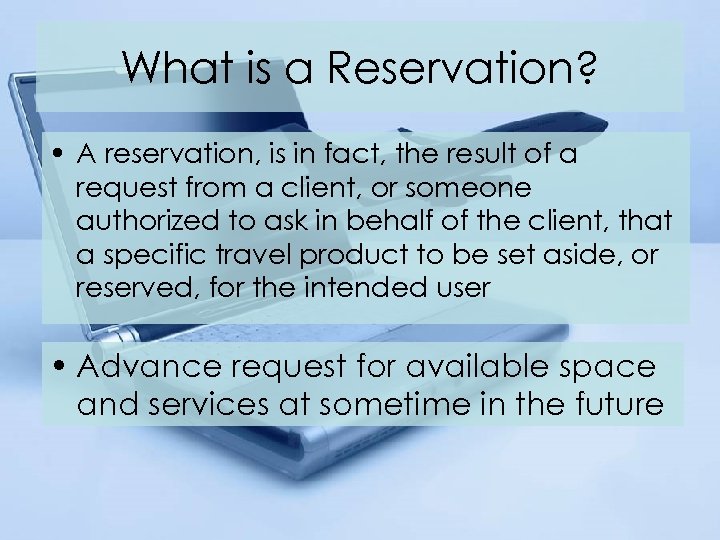 What is a Reservation?

• A reservation, is in fact, the result of a request from a client, or someone authorized to ask in behalf of the client, that a specific travel product to be set aside, or reserved, for the intended user

• Advance request for available space and services at sometime in the future